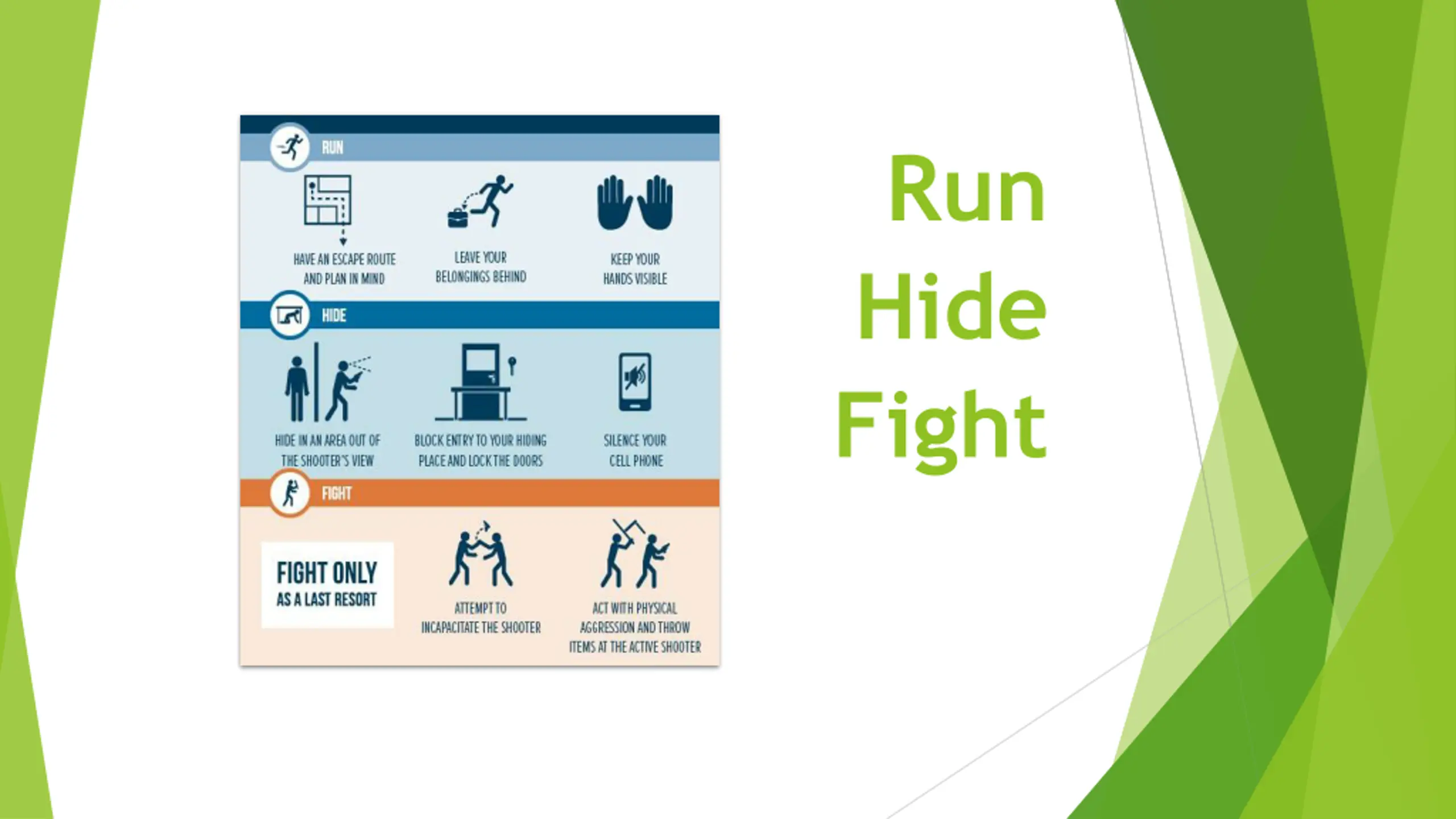 RUN

HAVE AN ESCAPE ROUTE AND PLAN IN MIND

LEAVE YOUR BELONGINGS BEHIND

KEEP YOUR HANDS VISIBLE

HIDE

HIDE IN AN AREA OUT OF THE SHOOTER'S VIEW

BLOCK ENTRY TO YOUR HIDING PLACE AND LOCK THE DOORS

SILENCE YOUR CELL PHONE

FIGHT

FIGHT ONLY AS A LAST RESORT

ATTEMPT TO INCAPACITATE THE SHOOTER

ACT WITH PHYSICAL AGGRESSION AND THROW ITEMS AT THE ACTIVE SHOOTER

Run
Hide
Fight